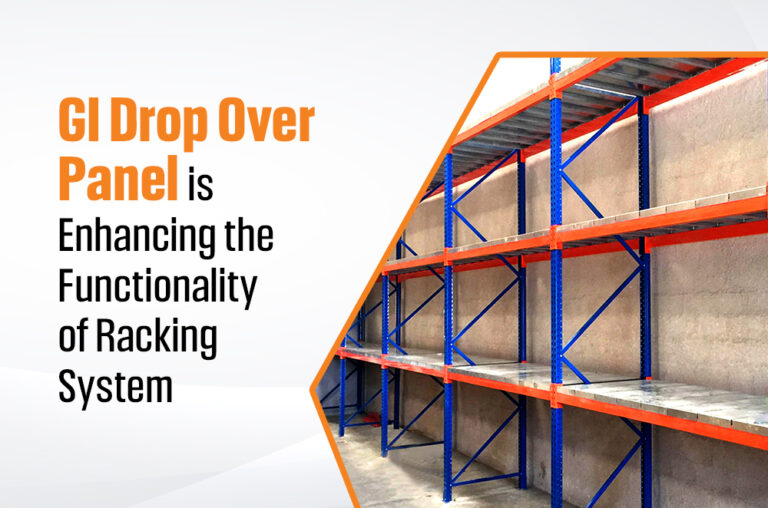 GI Drop Over Panel is Enhancing the Functionality of Racking System